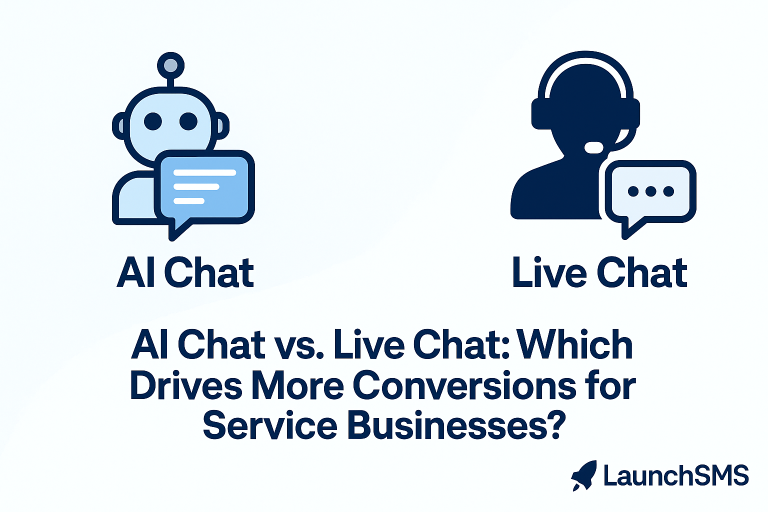 AI Chat

Live Chat

AI Chat vs. Live Chat: Which Drives More Conversions for Service Businesses?

LaunchSMS